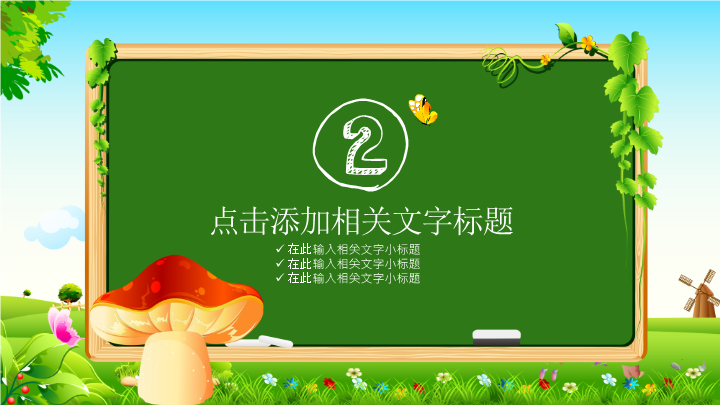 2

点击添加相关文字标题

✓ 在此输入相关文字小标题
✓ 在此输入相关文字小标题
✓ 在此输入相关文字小标题